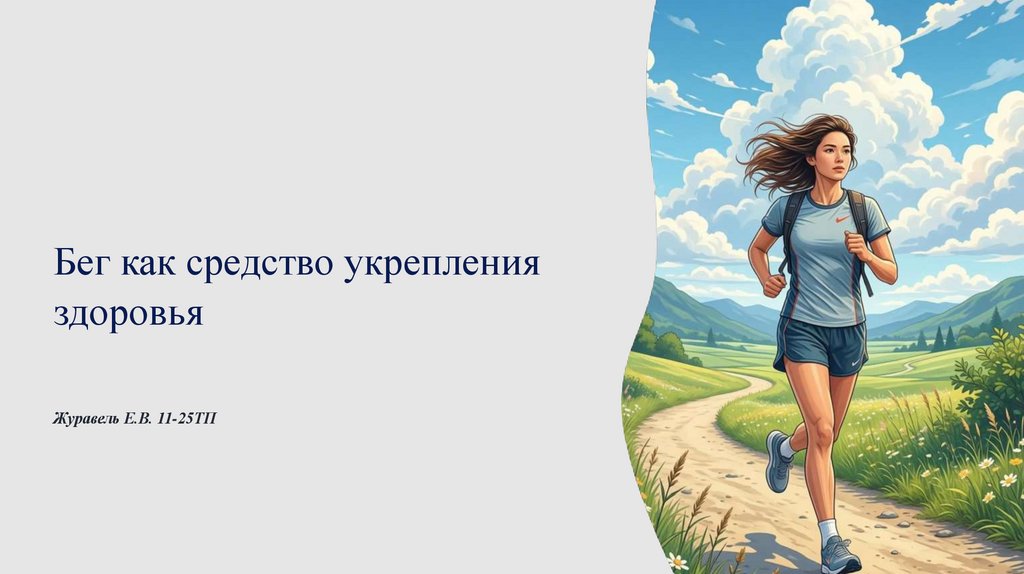 Бег как средство укрепления здоровья

Журавель Е.В. 11-25ТП